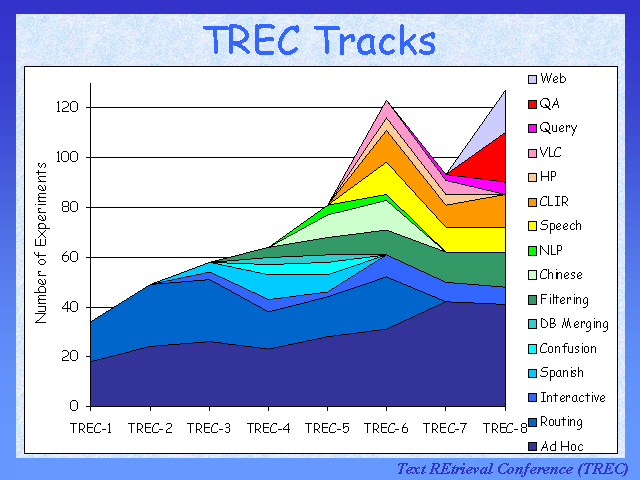 TREC Tracks

Number of Experiments

120
100
80
60
40
20
0

TREC-1 TREC-2 TREC-3 TREC-4 TREC-5 TREC-6 TREC-7 TREC-8

Web
QA
Query
VLC
HP
CLIR
Speech
NLP
Chinese
Filtering
DB Merging
Confusion
Spanish
Interactive
Routing
Ad Hoc

Text REtrieval Conference (TREC)